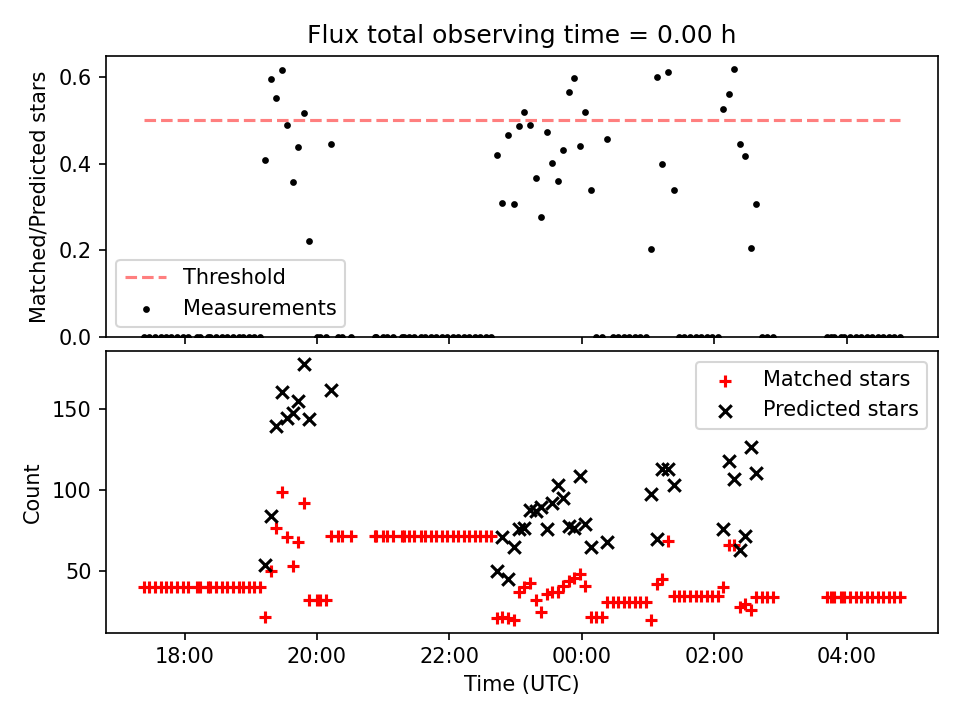 Flux total observing time = 0.00 h

Matched/Predicted stars

0.6
0.4
0.2
0.0

Threshold
Measurements

Count

150
100
50

Matched stars
Predicted stars

18:00
20:00
22:00
00:00
02:00
04:00

Time (UTC)